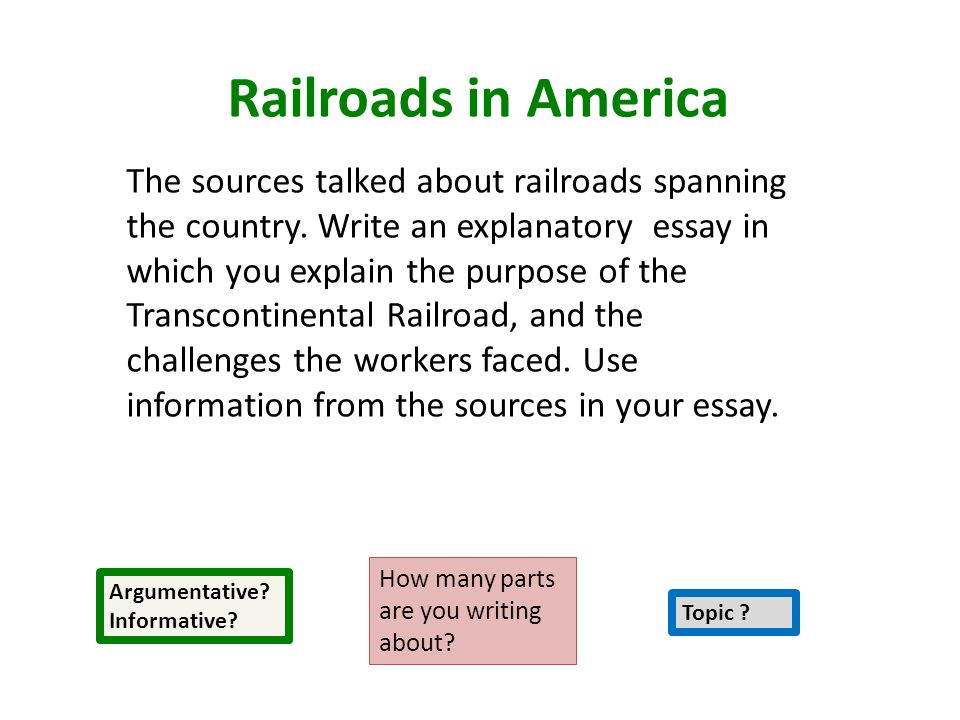 Railroads in America

The sources talked about railroads spanning the country. Write an explanatory essay in which you explain the purpose of the Transcontinental Railroad, and the challenges the workers faced. Use information from the sources in your essay.

Argumentative?
Informative?

How many parts are you writing about?

Topic ?